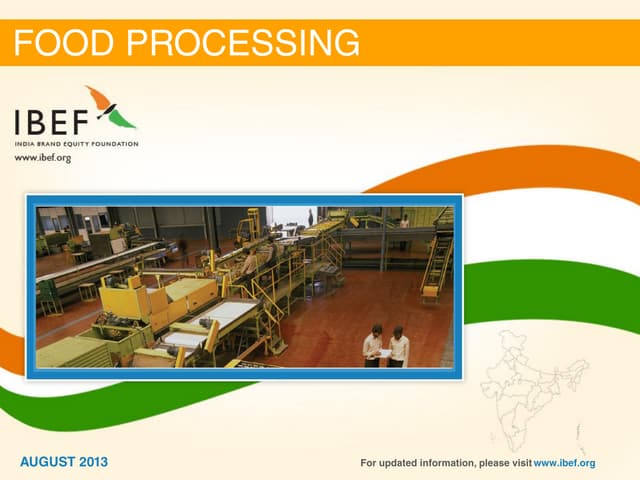 FOOD PROCESSING

IBEF
INDIA BRAND EQUITY FOUNDATION
www.ibef.org

AUGUST 2013

For updated information, please visit www.ibef.org